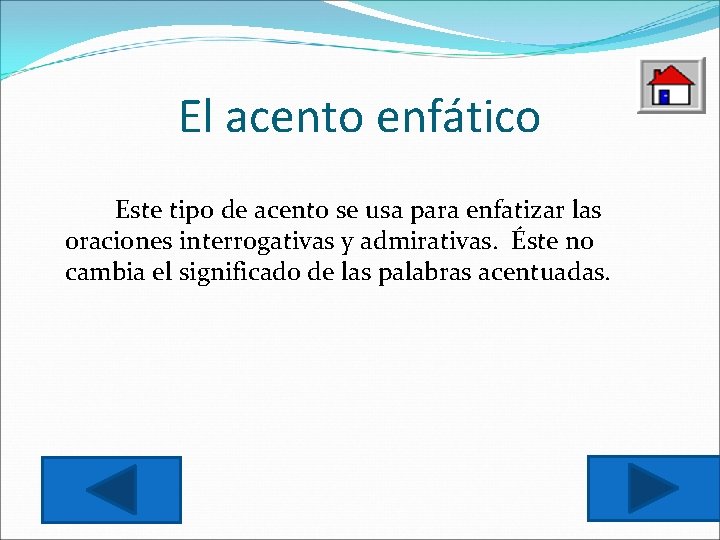 El acento enfático

Este tipo de acento se usa para enfatizar las oraciones interrogativas y admirativas. Éste no cambia el significado de las palabras acentuadas.